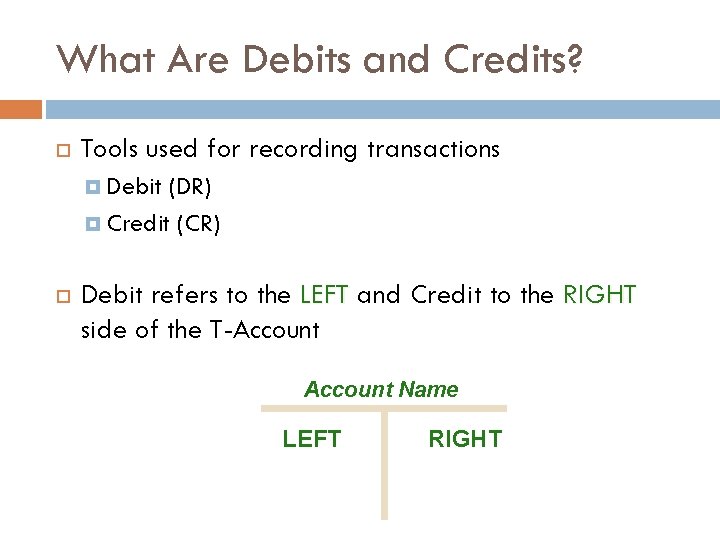 What Are Debits and Credits?

Tools used for recording transactions

Debit (DR)

Credit (CR)

Debit refers to the LEFT and Credit to the RIGHT side of the T-Account

Account Name

LEFT

RIGHT